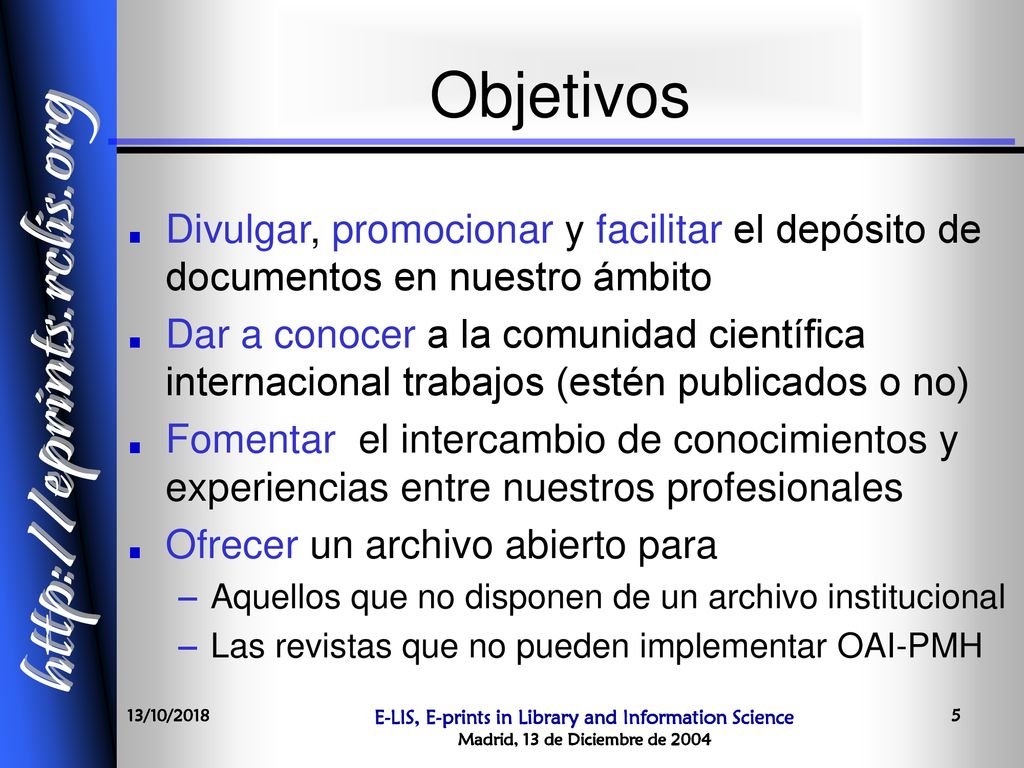 http://eprints.rclis.org

Objetivos

- Divulgar, promocionar y facilitar el depósito de documentos en nuestro ámbito
- Dar a conocer a la comunidad científica internacional trabajos (estén publicados o no)
- Fomentar el intercambio de conocimientos y experiencias entre nuestros profesionales
- Ofrecer un archivo abierto para
  – Aquellos que no disponen de un archivo institucional
  – Las revistas que no pueden implementar OAI-PMH

13/10/2018

E-LIS, E-prints in Library and Information Science
Madrid, 13 de Diciembre de 2004

5